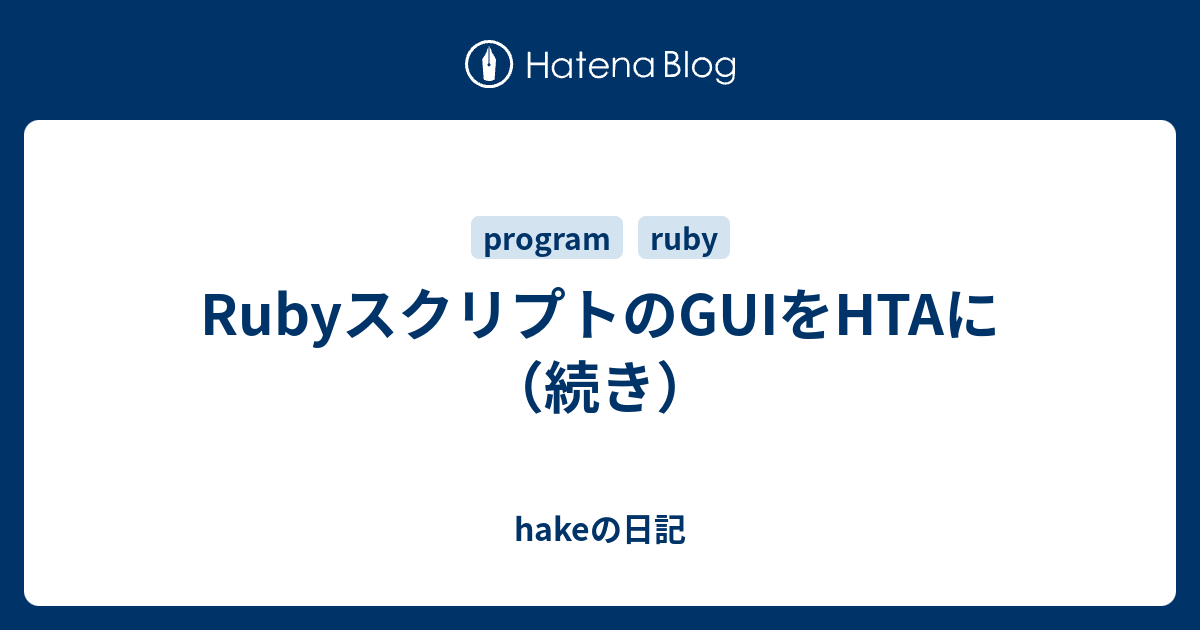 Hatena Blog

program ruby

RubyスクリプトのGUIをHTAに（続き）

hakeの日記